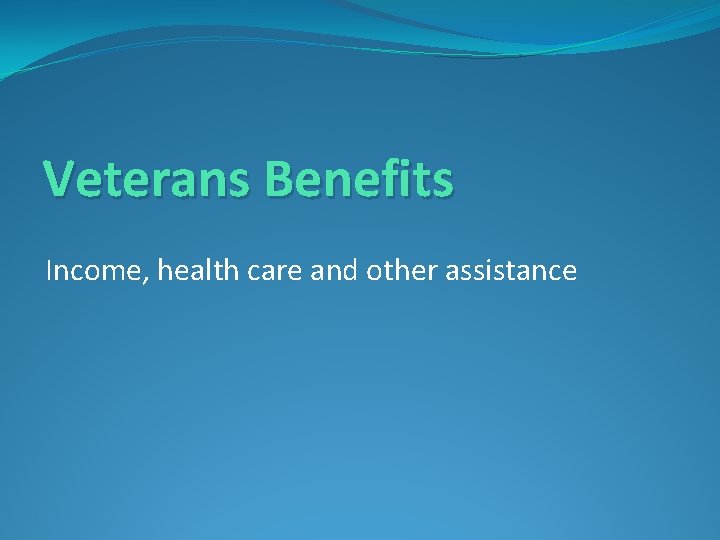 Veterans Benefits

Income, health care and other assistance